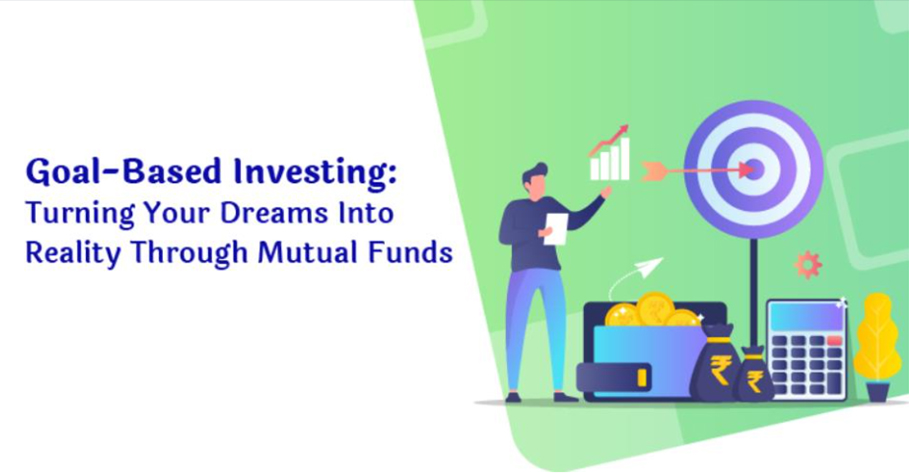 Goal-Based Investing:
Turning Your Dreams Into Reality Through Mutual Funds

₹
₹